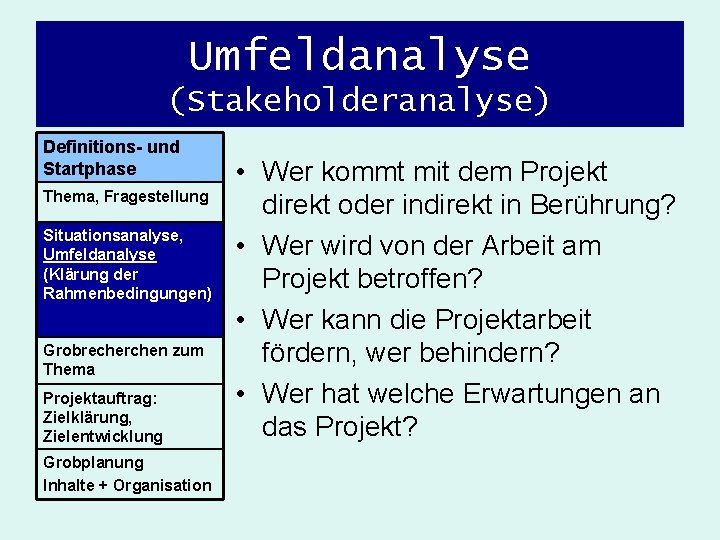 Umfeldanalyse
(Stakeholderanalyse)

Definitions- und Startphase

Thema, Fragestellung

Situationsanalyse, Umfeldanalyse (Klärung der Rahmenbedingungen)

Grobrecherchen zum Thema

Projektauftrag: Zielklärung, Zielentwicklung

Grobplanung Inhalte + Organisation

• Wer kommt mit dem Projekt direkt oder indirekt in Berührung?
• Wer wird von der Arbeit am Projekt betroffen?
• Wer kann die Projektarbeit fördern, wer behindern?
• Wer hat welche Erwartungen an das Projekt?